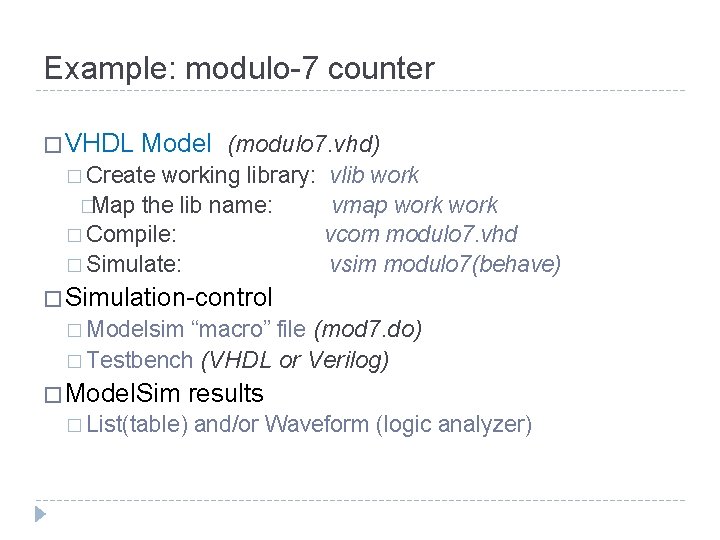 Example: modulo-7 counter

□ VHDL Model (modulo7.vhd)

□ Create working library: vlib work

□ Map the lib name: vmap work work

□ Compile: vcom modulo7.vhd

□ Simulate: vsim modulo7(behave)

□ Simulation-control

□ Modelsim “macro” file (mod7.do)

□ Testbench (VHDL or Verilog)

□ ModelSim results

□ List(table) and/or Waveform (logic analyzer)